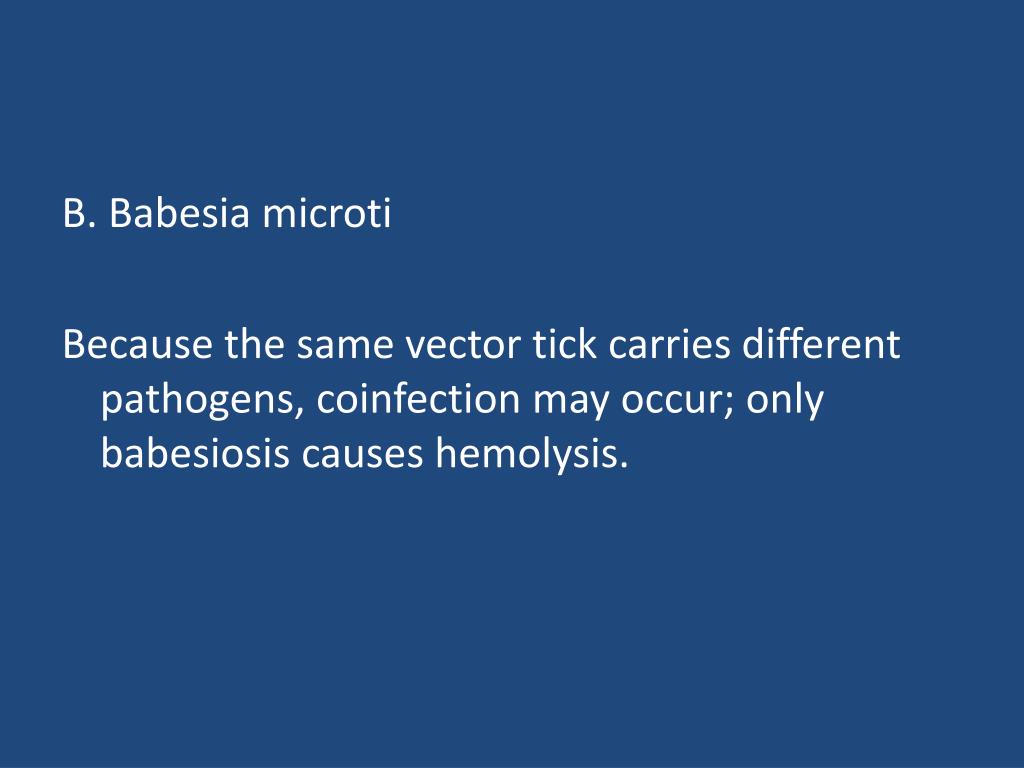 B. Babesia microti

Because the same vector tick carries different pathogens, coinfection may occur; only babesiosis causes hemolysis.